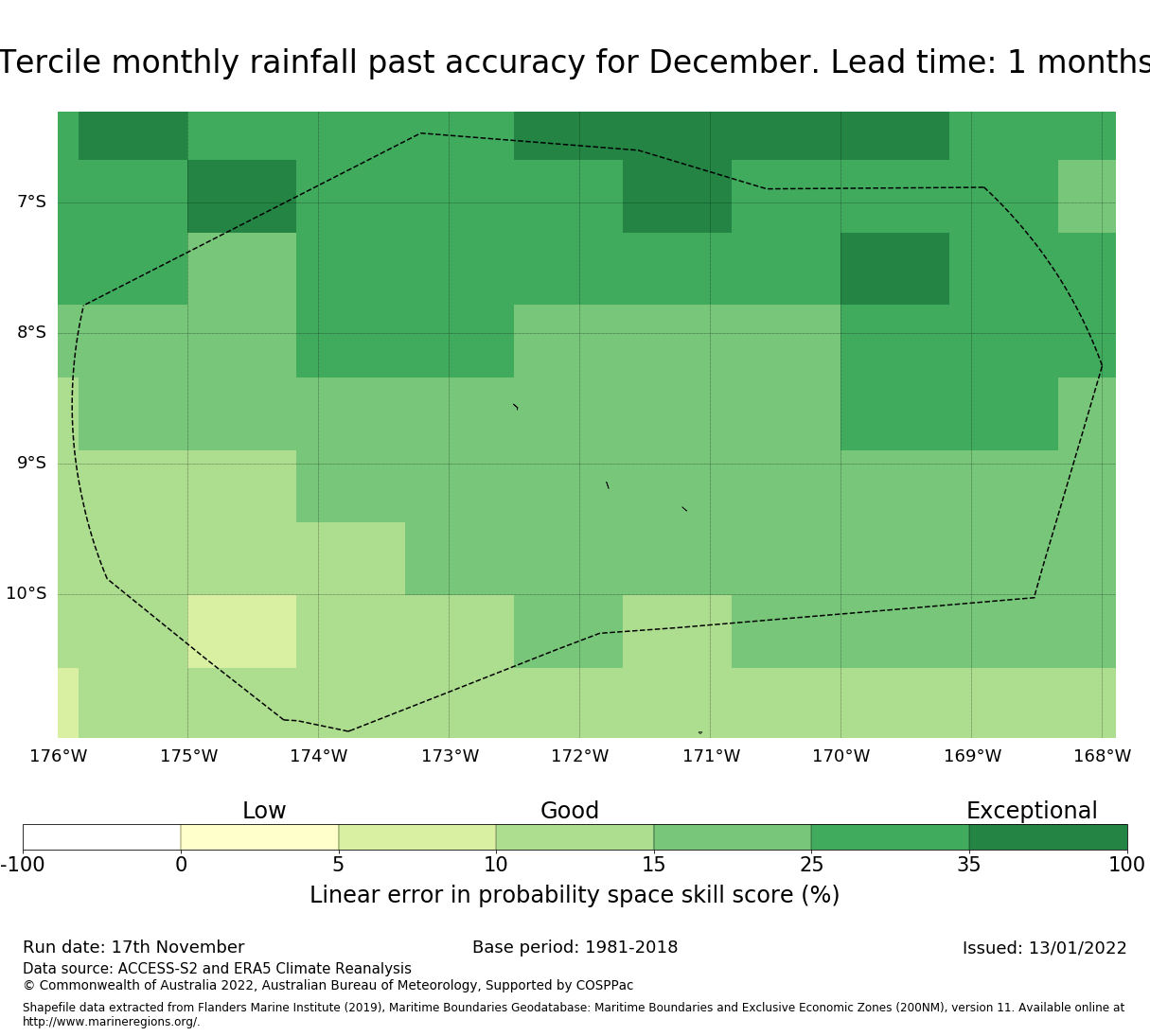 Tercile monthly rainfall past accuracy for December. Lead time: 1 months

7°S
8°S
9°S
10°S

176°W 175°W 174°W 173°W 172°W 171°W 170°W 169°W 168°W

Low Good Exceptional

-100 0 5 10 15 25 35 100

Linear error in probability space skill score (%)

Run date: 17th November
Base period: 1981-2018
Issued: 13/01/2022
Data source: ACCESS-S2 and ERA5 Climate Reanalysis
© Commonwealth of Australia 2022, Australian Bureau of Meteorology, Supported by COSPPac

Shapefile data extracted from Flanders Marine Institute (2019), Maritime Boundaries Geodatabase: Maritime Boundaries and Exclusive Economic Zones (200NM), version 11. Available online at http://www.marineregions.org/.